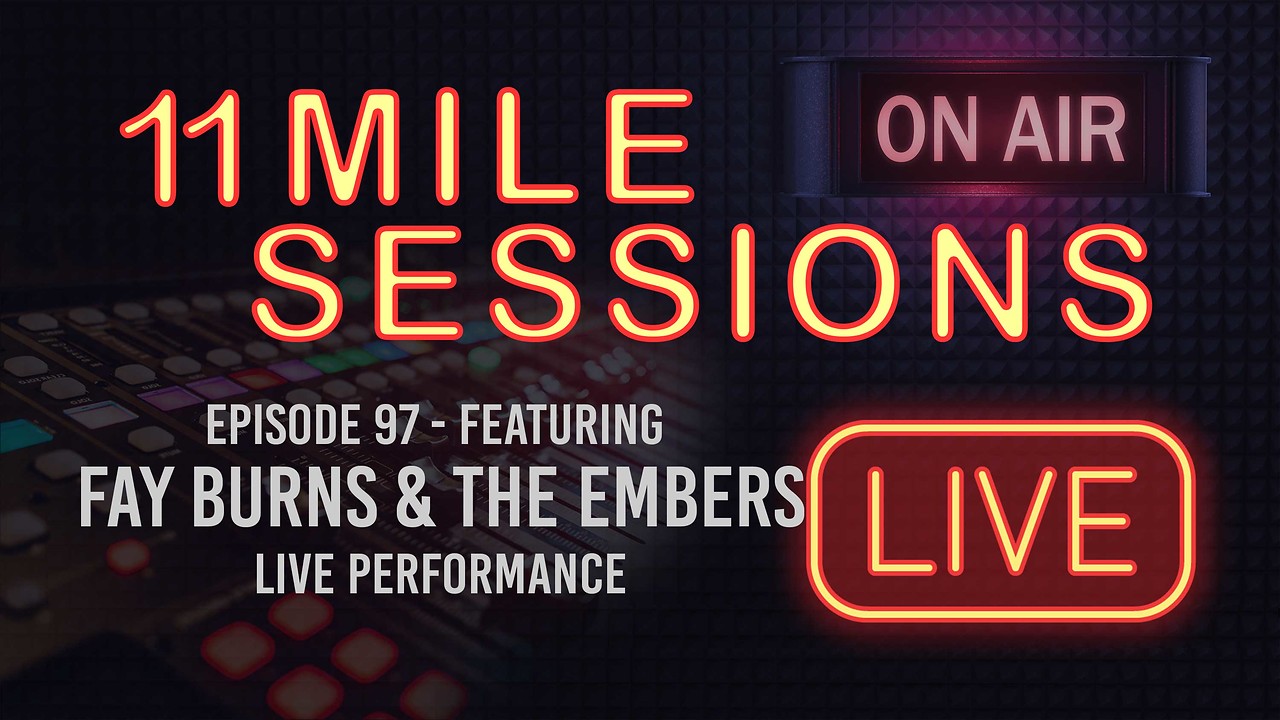 11 MILE SESSIONS

ON AIR

EPISODE 97 - FEATURING
FAY BURNS & THE EMBERS
LIVE PERFORMANCE

LIVE